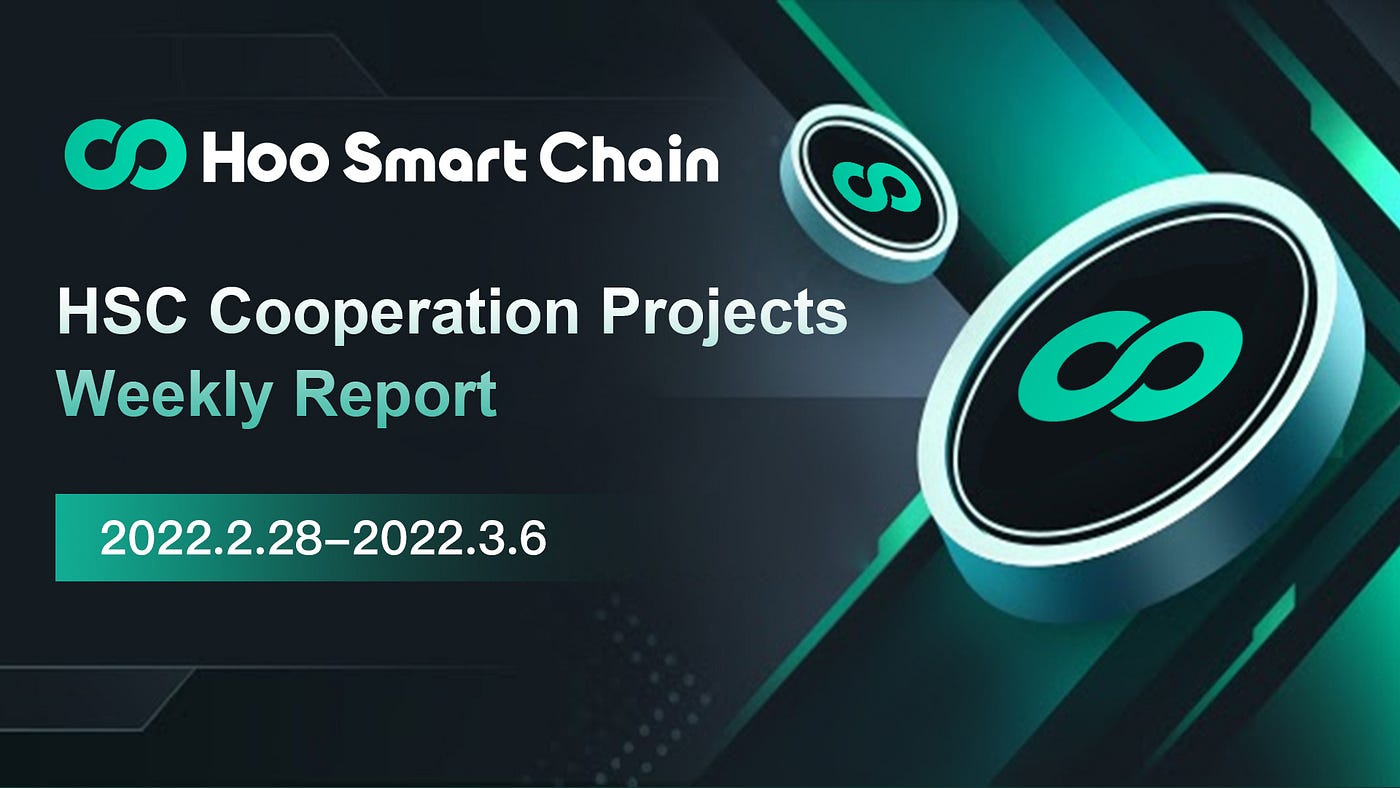 Hoo Smart Chain

HSC Cooperation Projects
Weekly Report

2022.2.28–2022.3.6